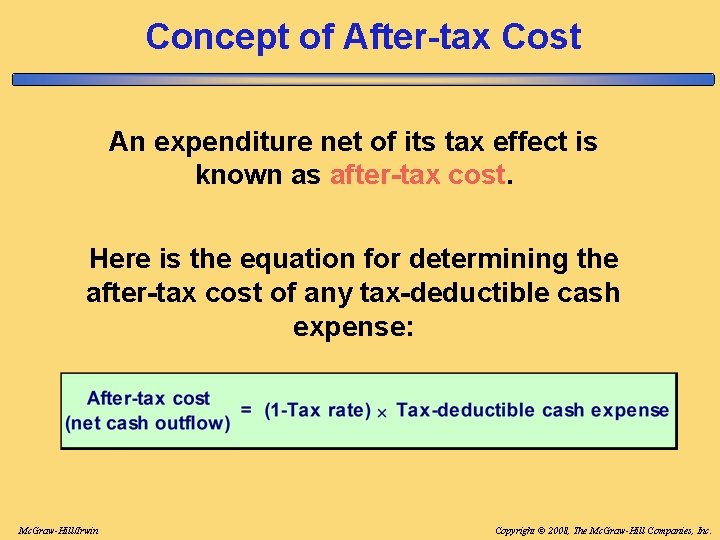 Concept of After-tax Cost

An expenditure net of its tax effect is known as after-tax cost.

Here is the equation for determining the after-tax cost of any tax-deductible cash expense:

After-tax cost (net cash outflow) = (1-Tax rate) × Tax-deductible cash expense

McGraw-Hill/Irwin

Copyright © 2008, The McGraw-Hill Companies, Inc.